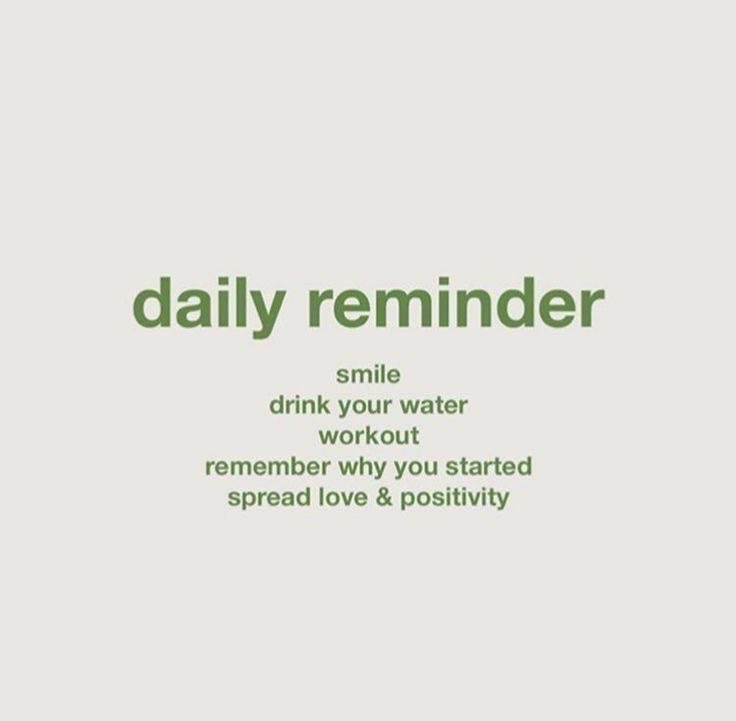 daily reminder

smile
drink your water
workout
remember why you started
spread love & positivity